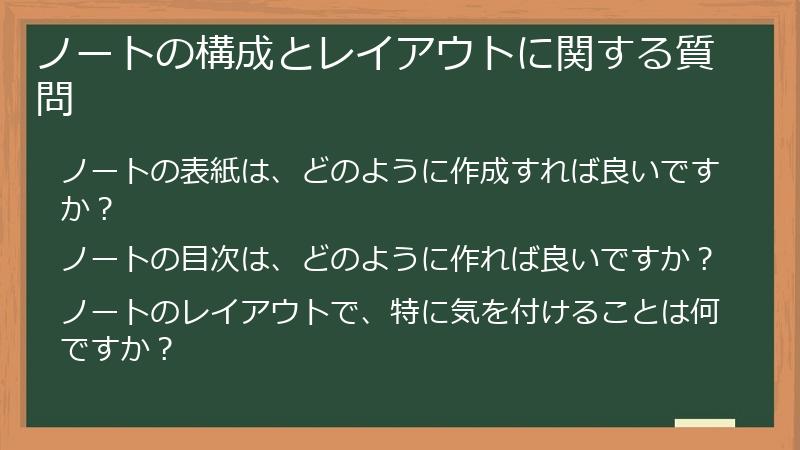 ノートの構成とレイアウトに関する質問

ノートの表紙は、どのように作成すれば良いですか？

ノートの目次は、どのように作れば良いですか？

ノートのレイアウトで、特に気を付けることは何ですか？